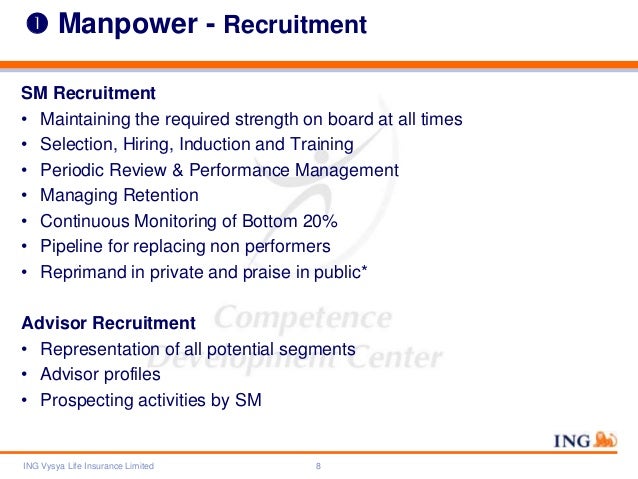 ❶ Manpower - Recruitment

SM Recruitment
• Maintaining the required strength on board at all times
• Selection, Hiring, Induction and Training
• Periodic Review & Performance Management
• Managing Retention
• Continuous Monitoring of Bottom 20%
• Pipeline for replacing non performers
• Reprimand in private and praise in public*

Advisor Recruitment
• Representation of all potential segments
• Advisor profiles
• Prospecting activities by SM

Competence Development Center

ING

ING Vysya Life Insurance Limited 8